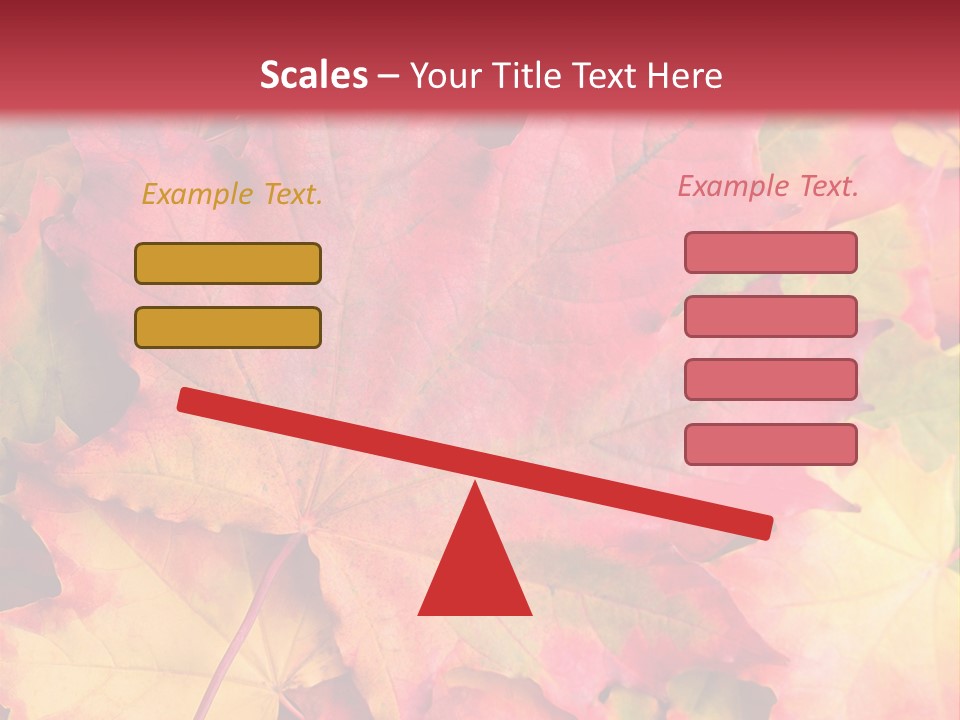 Scales – Your Title Text Here

Example Text.

Example Text.